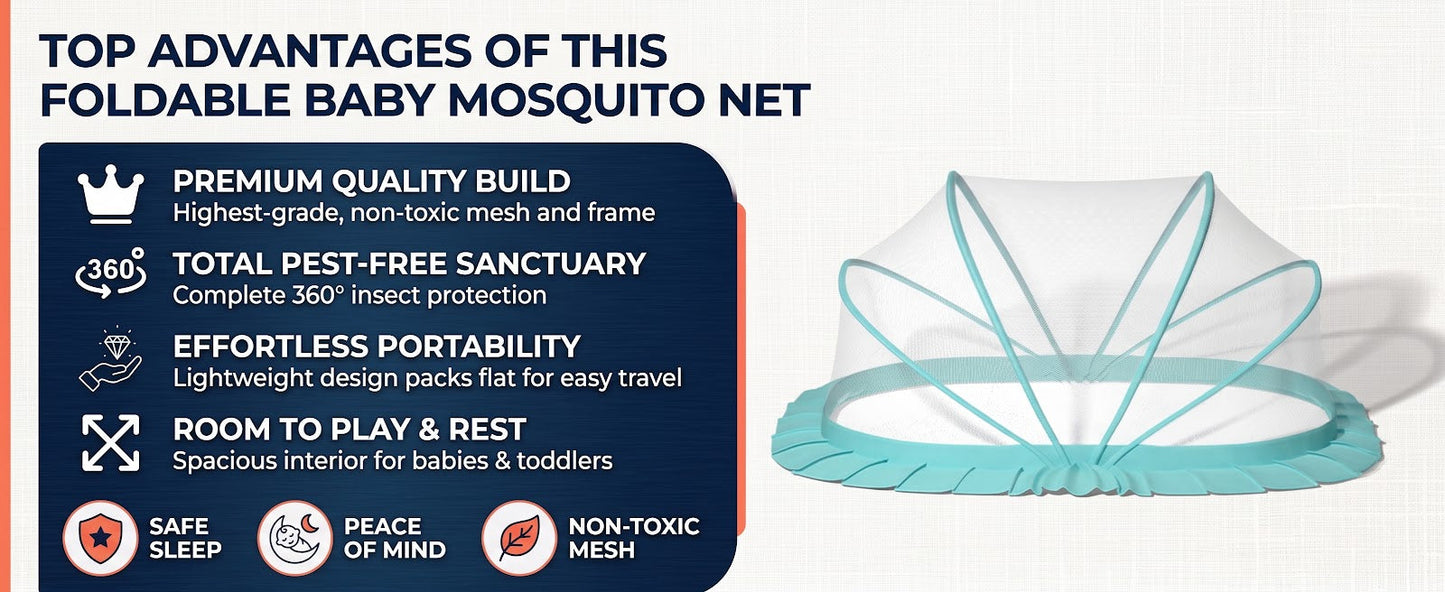 TOP ADVANTAGES OF THIS FOLDABLE BABY MOSQUITO NET

PREMIUM QUALITY BUILD
Highest-grade, non-toxic mesh and frame

360°

TOTAL PEST-FREE SANCTUARY
Complete 360° insect protection

EFFORTLESS PORTABILITY
Lightweight design packs flat for easy travel

ROOM TO PLAY & REST
Spacious interior for babies & toddlers

SAFE SLEEP

PEACE OF MIND

NON-TOXIC MESH